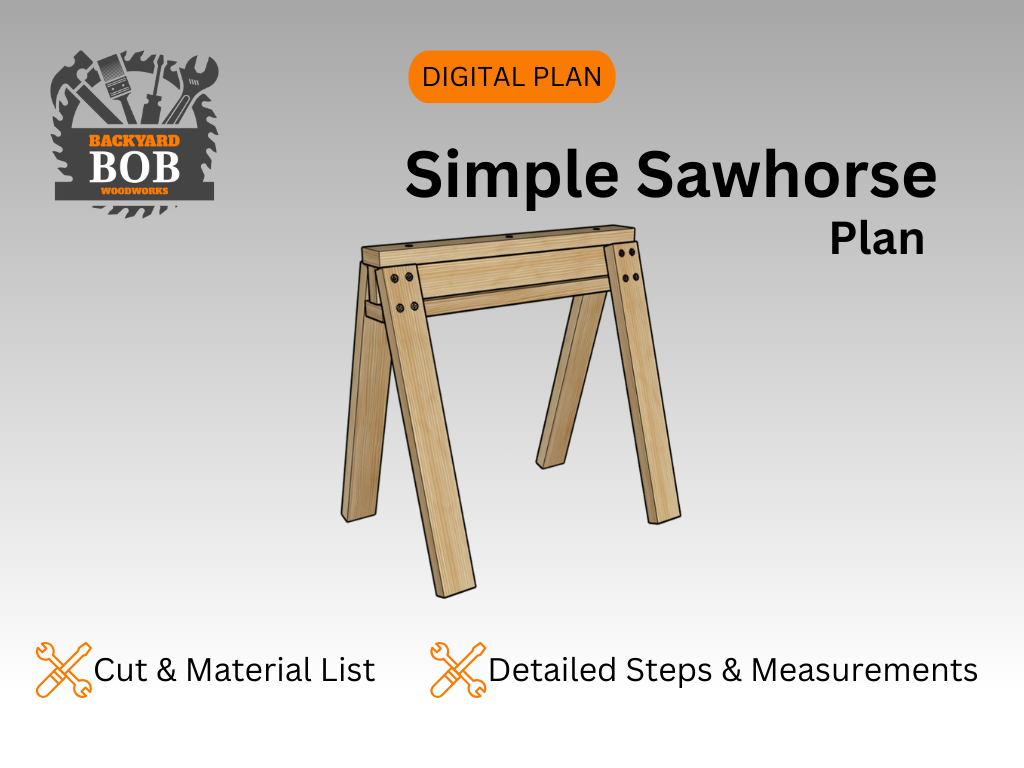 BACKYARD
BOB
WOODWORKS

DIGITAL PLAN

Simple Sawhorse
Plan

Cut & Material List

Detailed Steps & Measurements